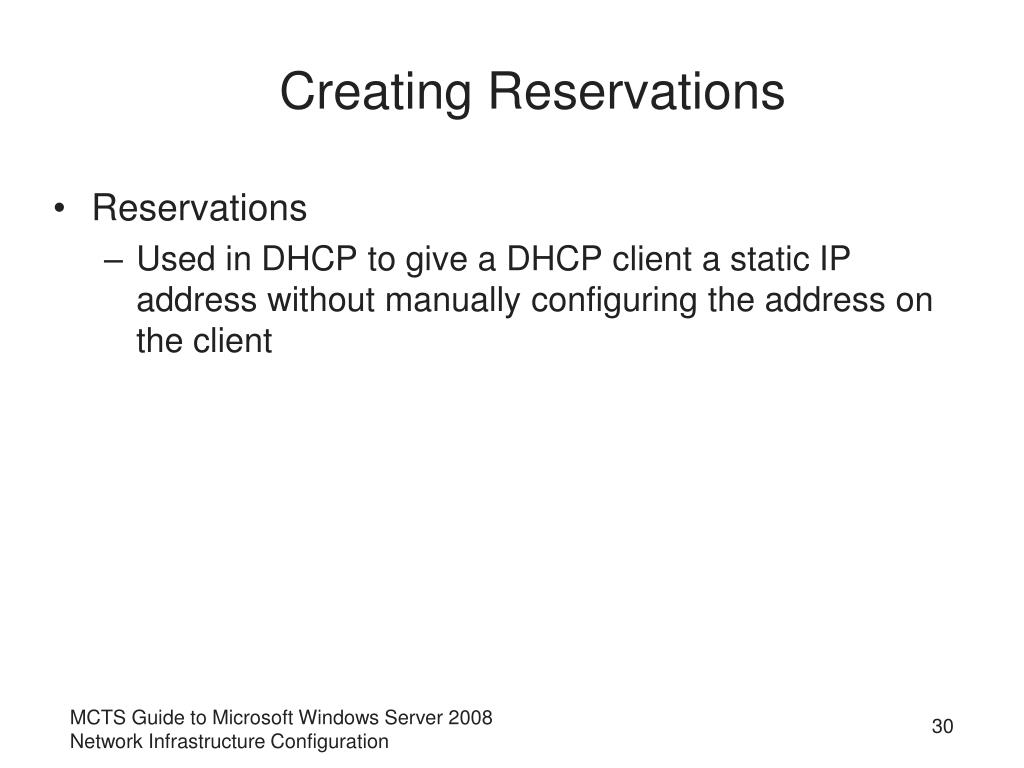 Creating Reservations

• Reservations
 – Used in DHCP to give a DHCP client a static IP address without manually configuring the address on the client

MCTS Guide to Microsoft Windows Server 2008
Network Infrastructure Configuration

30